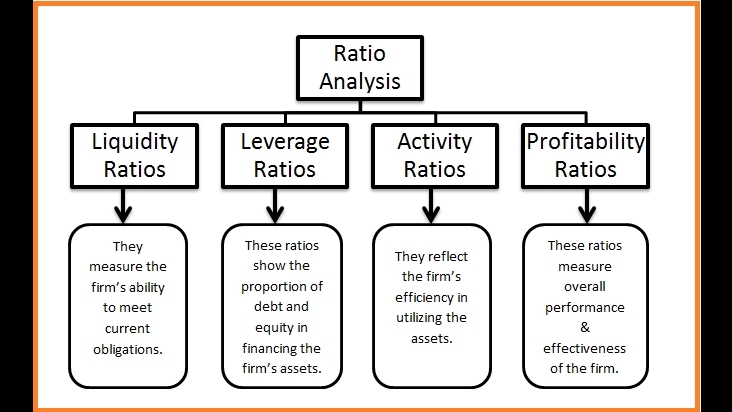 Ratio Analysis

Liquidity Ratios

Leverage Ratios

Activity Ratios

Profitability Ratios

They measure the firm's ability to meet current obligations.

These ratios show the proportion of debt and equity in financing the firm's assets.

They reflect the firm's efficiency in utilizing the assets.

These ratios measure overall performance & effectiveness of the firm.